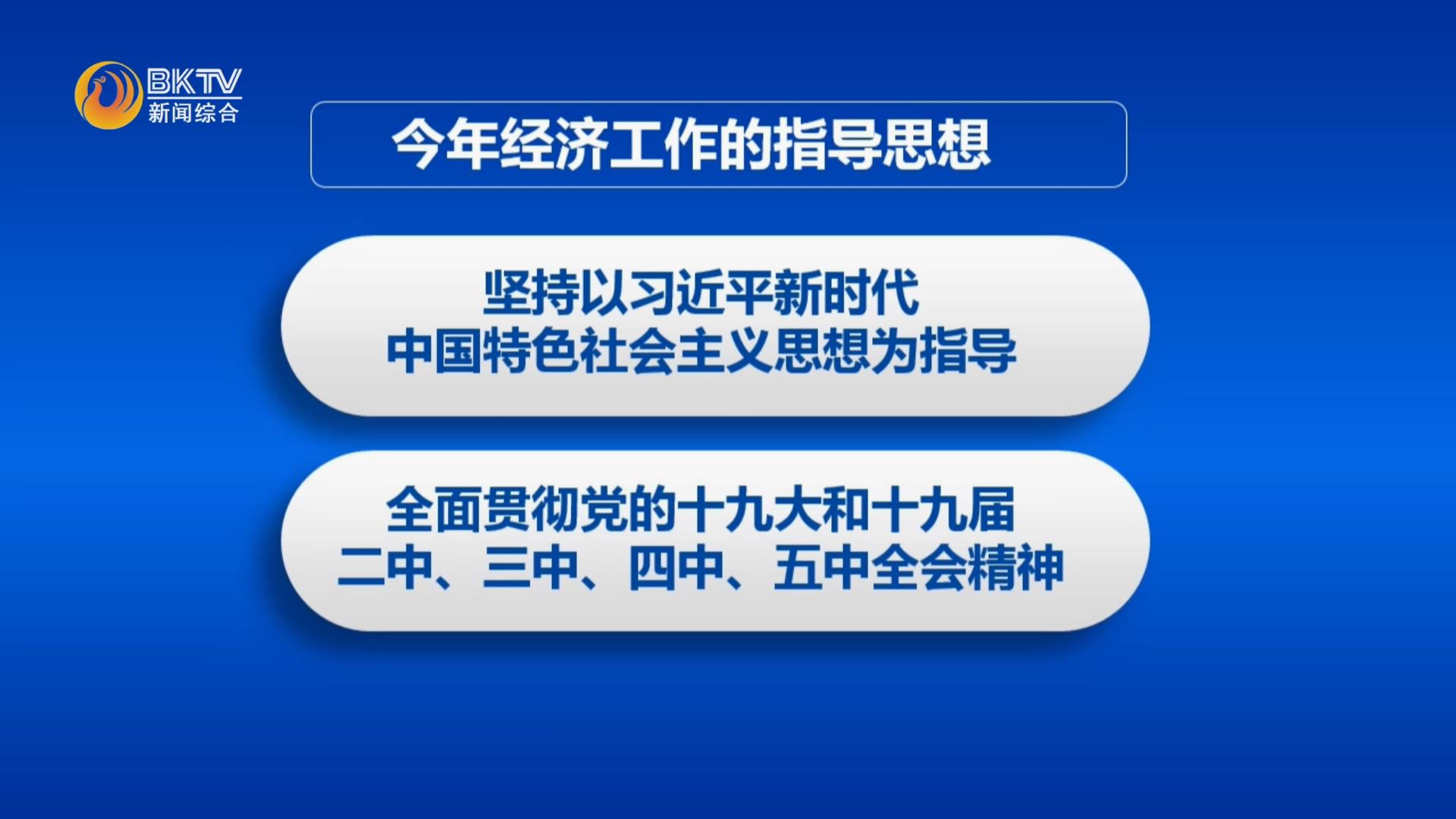 BKTV
新闻综合

今年经济工作的指导思想

坚持以习近平新时代
中国特色社会主义思想为指导

全面贯彻党的十九大和十九届
二中、三中、四中、五中全会精神